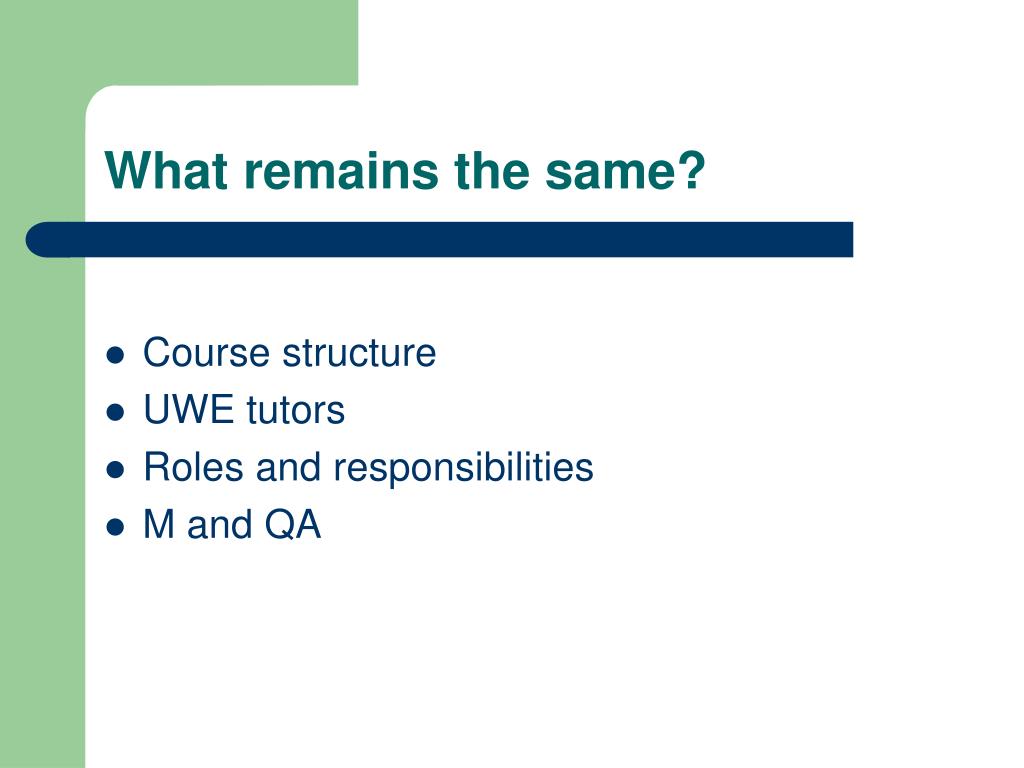 What remains the same?

- Course structure
- UWE tutors
- Roles and responsibilities
- M and QA